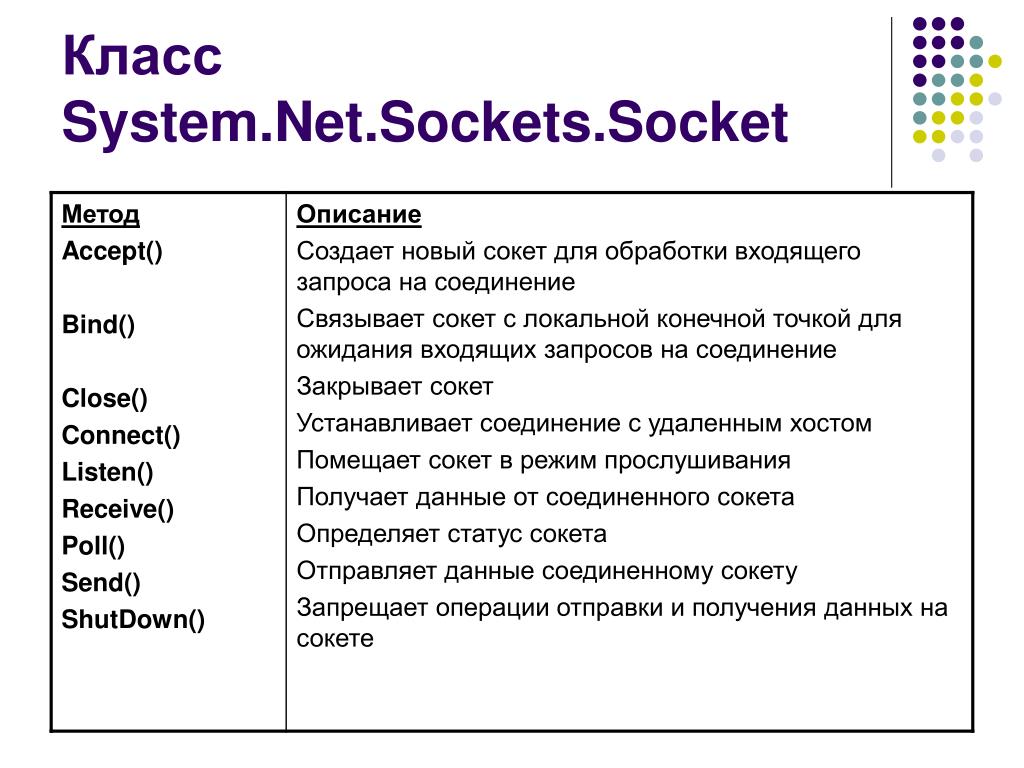 Класс System.Net.Sockets.Socket

| Метод | Описание |
|---|---|
| Accept() | Создает новый сокет для обработки входящего запроса на соединение |
| Bind() | Связывает сокет с локальной конечной точкой для ожидания входящих запросов на соединение |
| Close() | Закрывает сокет |
| Connect() | Устанавливает соединение с удаленным хостом |
| Listen() | Помещает сокет в режим прослушивания |
| Receive() | Получает данные от соединенного сокета |
| Poll() | Определяет статус сокета |
| Send() | Отправляет данные соединенному сокету |
| ShutDown() | Запрещает операции отправки и получения данных на сокете |